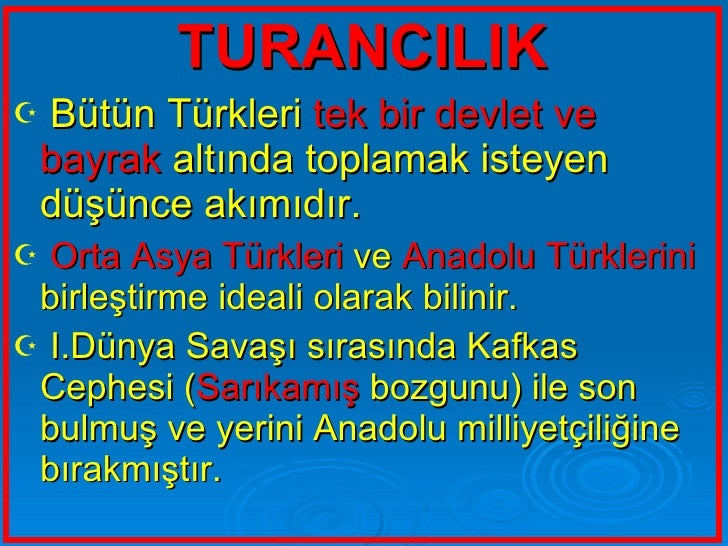 TURANCILIK

Bütün Türkleri tek bir devlet ve bayrak altında toplamak isteyen düşünce akımıdır.

Orta Asya Türkleri ve Anadolu Türklerini birleştirme ideali olarak bilinir.

I.Dünya Savaşı sırasında Kafkas Cephesi (Sarıkamış bozgunu) ile son bulmuş ve yerini Anadolu milliyetçiliğine bırakmıştır.